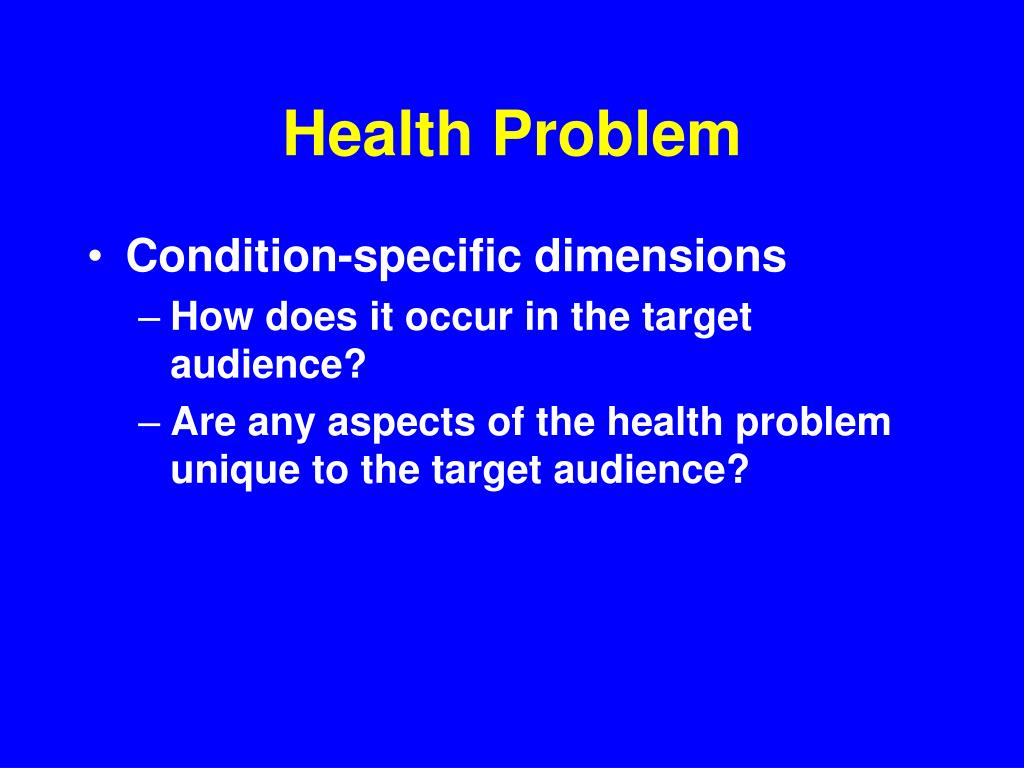 Health Problem

• Condition-specific dimensions
– How does it occur in the target audience?
– Are any aspects of the health problem unique to the target audience?